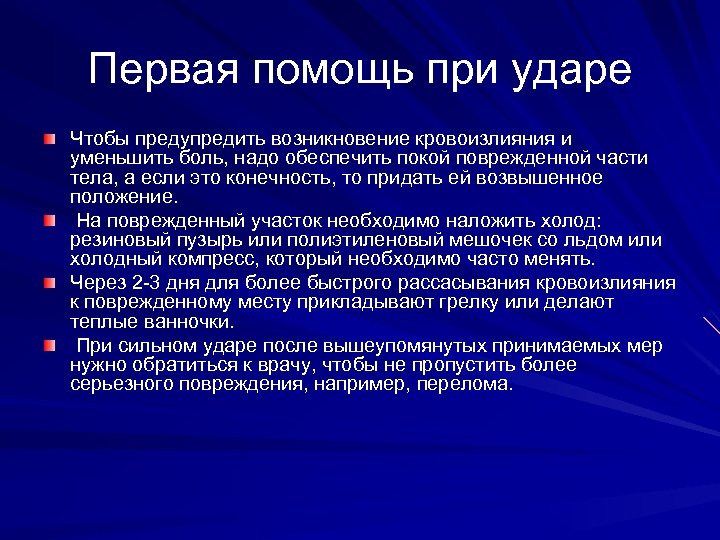 Первая помощь при ударе

Чтобы предупредить возникновение кровоизлияния и уменьшить боль, надо обеспечить покой поврежденной части тела, а если это конечность, то придать ей возвышенное положение.

На поврежденный участок необходимо наложить холод: резиновый пузырь или полиэтиленовый мешочек со льдом или холодный компресс, который необходимо часто менять.

Через 2-3 дня для более быстрого рассасывания кровоизлияния к поврежденному месту прикладывают грелку или делают теплые ванночки.

При сильном ударе после вышеупомянутых принимаемых мер нужно обратиться к врачу, чтобы не пропустить более серьезного повреждения, например, перелома.